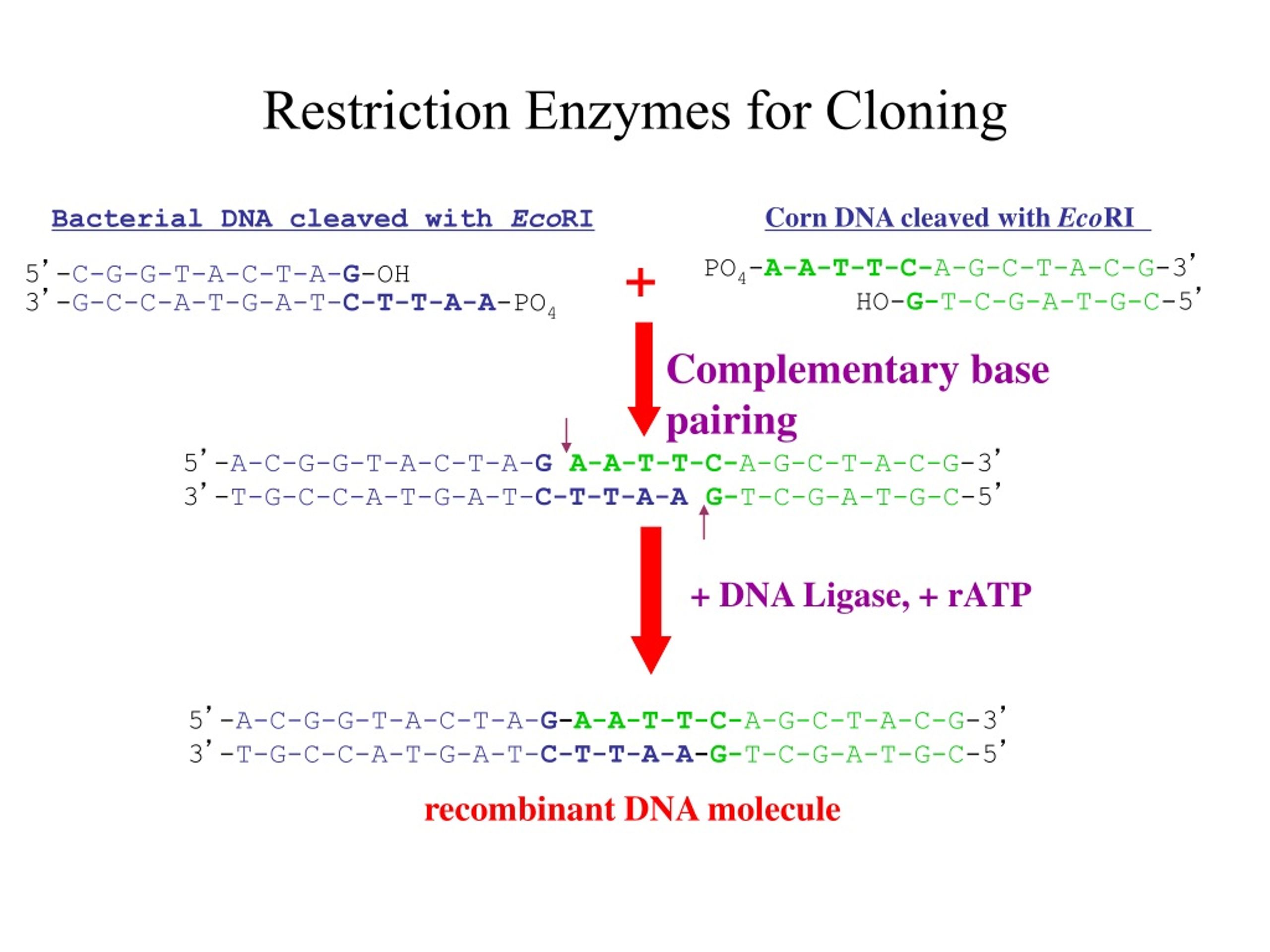 Restriction Enzymes for Cloning

Bacterial DNA cleaved with EcoRI

5'-C-G-G-T-A-C-T-A-G-OH
3'-G-C-C-A-T-G-A-T-C-T-T-A-A-$PO_4$

+

Corn DNA cleaved with EcoRI

$PO_4$-A-A-T-T-C-A-G-C-T-A-C-G-3'
HO-G-T-C-G-A-T-G-C-5'

Complementary base pairing

5'-A-C-G-G-T-A-C-T-A-G A-A-T-T-C-A-G-C-T-A-C-G-3'
3'-T-G-C-C-A-T-G-A-T-C-T-T-A-A G-T-C-G-A-T-G-C-5'

+ DNA Ligase, + rATP

5'-A-C-G-G-T-A-C-T-A-G-A-A-T-T-C-A-G-C-T-A-C-G-3'
3'-T-G-C-C-A-T-G-A-T-C-T-T-A-A-G-T-C-G-A-T-G-C-5'

recombinant DNA molecule